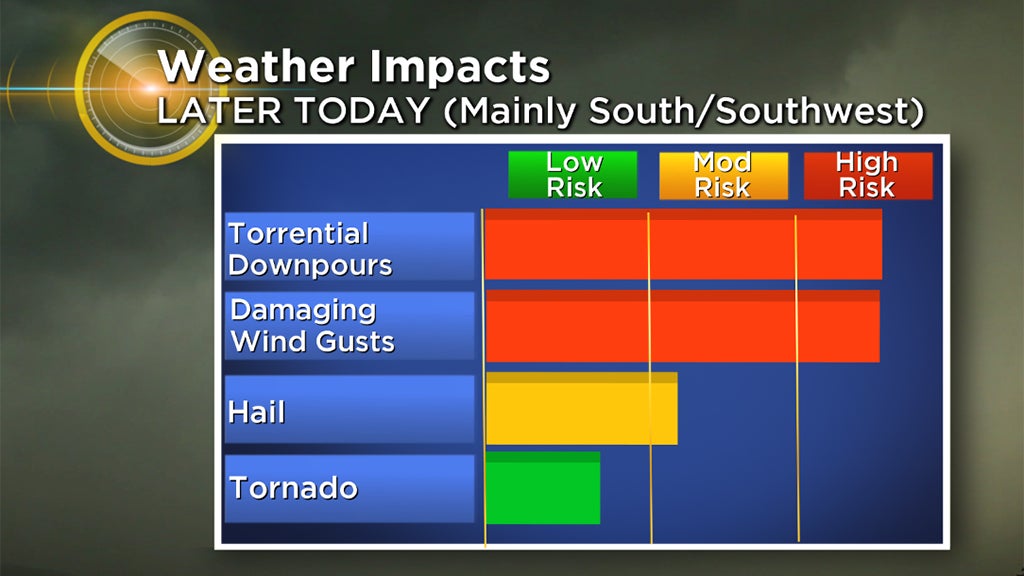 Weather Impacts
LATER TODAY (Mainly South/Southwest)

Low Risk
Mod Risk
High Risk

Torrential Downpours
Damaging Wind Gusts
Hail
Tornado